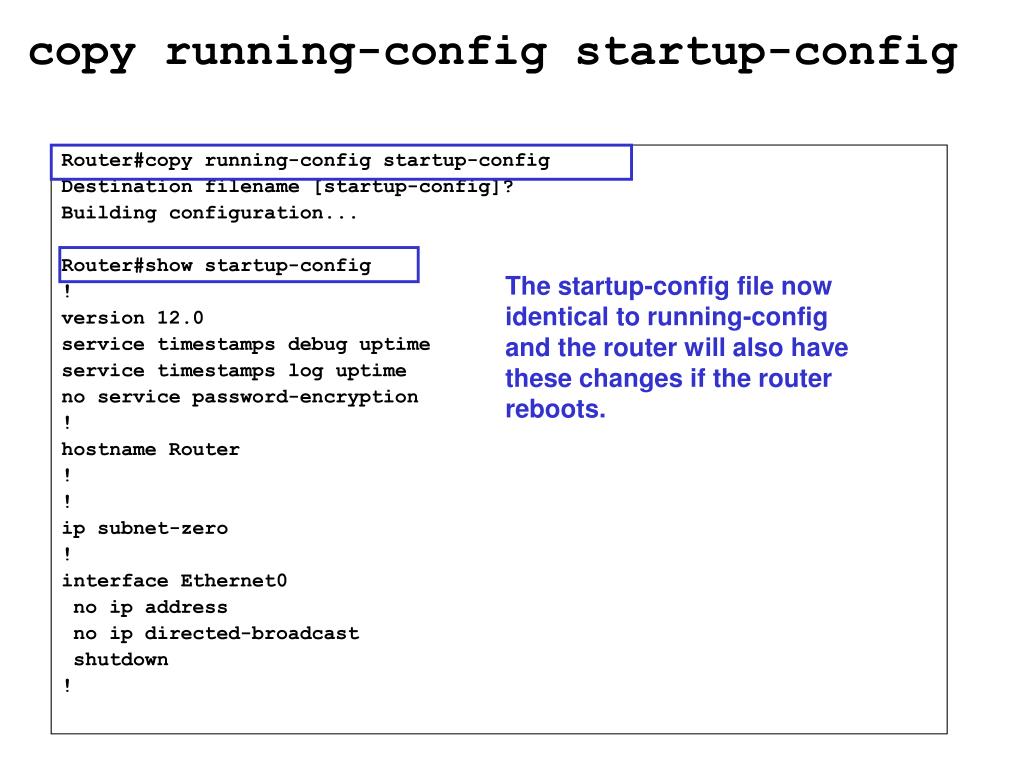 copy running-config startup-config

Router#copy running-config startup-config
Destination filename [startup-config]?
Building configuration...

Router#show startup-config
!
version 12.0
service timestamps debug uptime
service timestamps log uptime
no service password-encryption
!
hostname Router
!
!
ip subnet-zero
!
interface Ethernet0
 no ip address
 no ip directed-broadcast
 shutdown
!

The startup-config file now identical to running-config and the router will also have these changes if the router reboots.